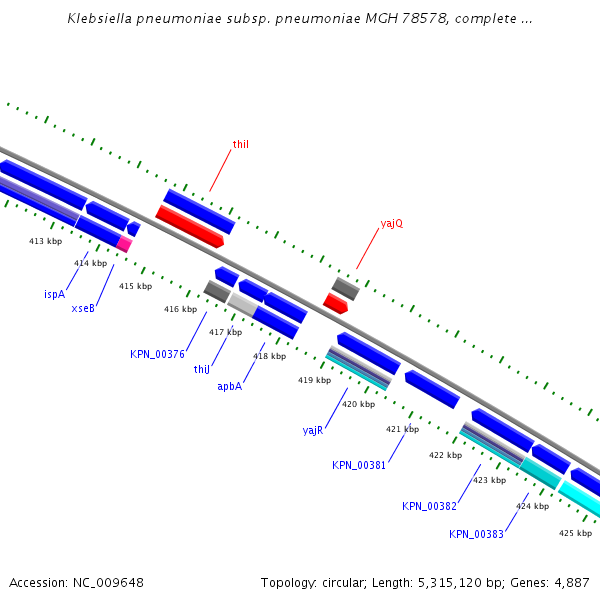 Klebsiella pneumoniae subsp. pneumoniae MGH 78578, complete ...

thiI

yajQ

413 kbp

414 kbp

415 kbp

416 kbp

417 kbp

418 kbp

419 kbp

420 kbp

421 kbp

422 kbp

423 kbp

424 kbp

425 kbp

ispA

xseB

KPN_00376

thiJ

apbA

yajR

KPN_00381

KPN_00382

KPN_00383

Accession: NC_009648

Topology: circular; Length: 5,315,120 bp; Genes: 4,887